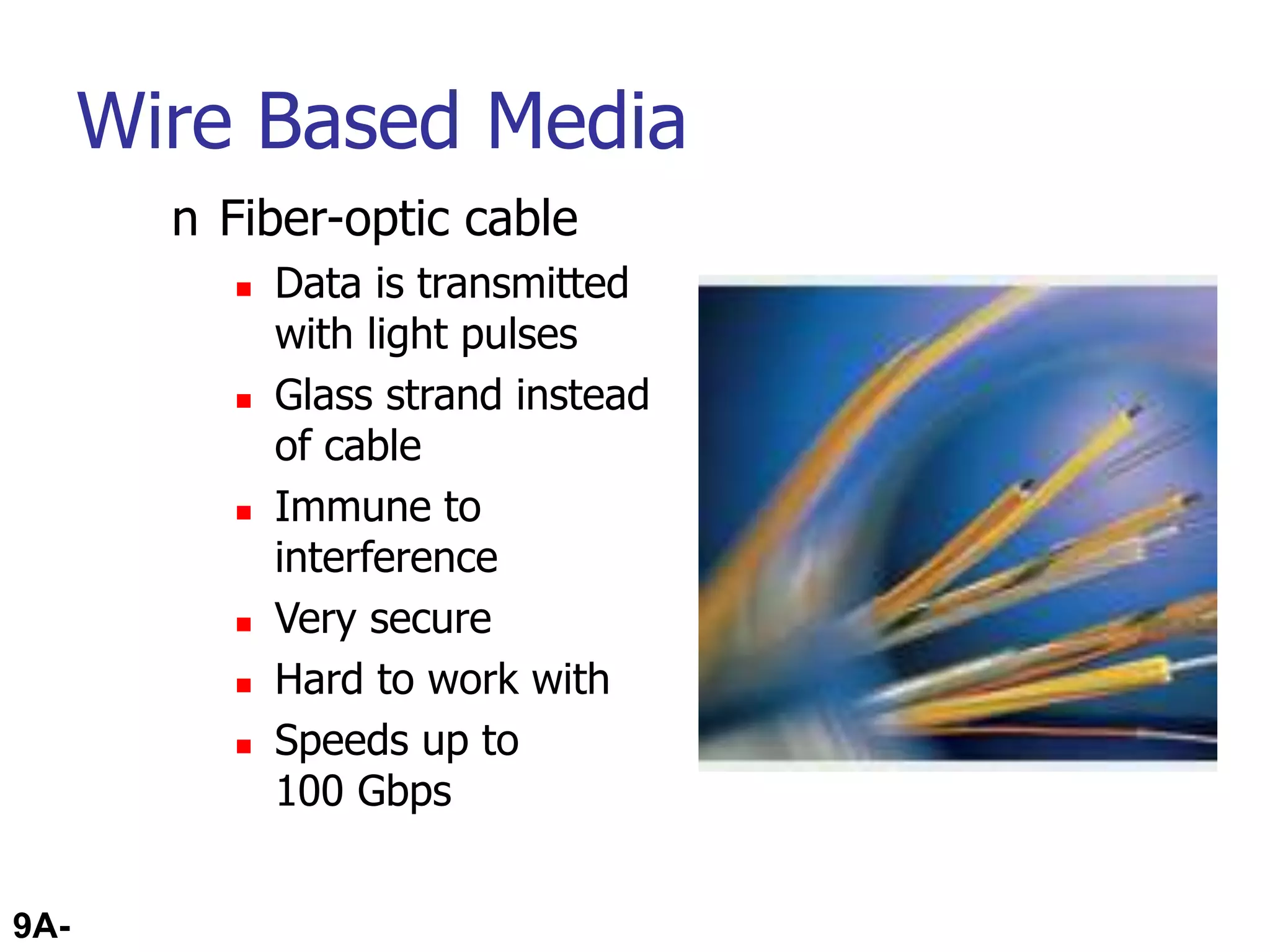 Wire Based Media

n Fiber-optic cable

- Data is transmitted with light pulses
- Glass strand instead of cable
- Immune to interference
- Very secure
- Hard to work with
- Speeds up to 100 Gbps

9A-